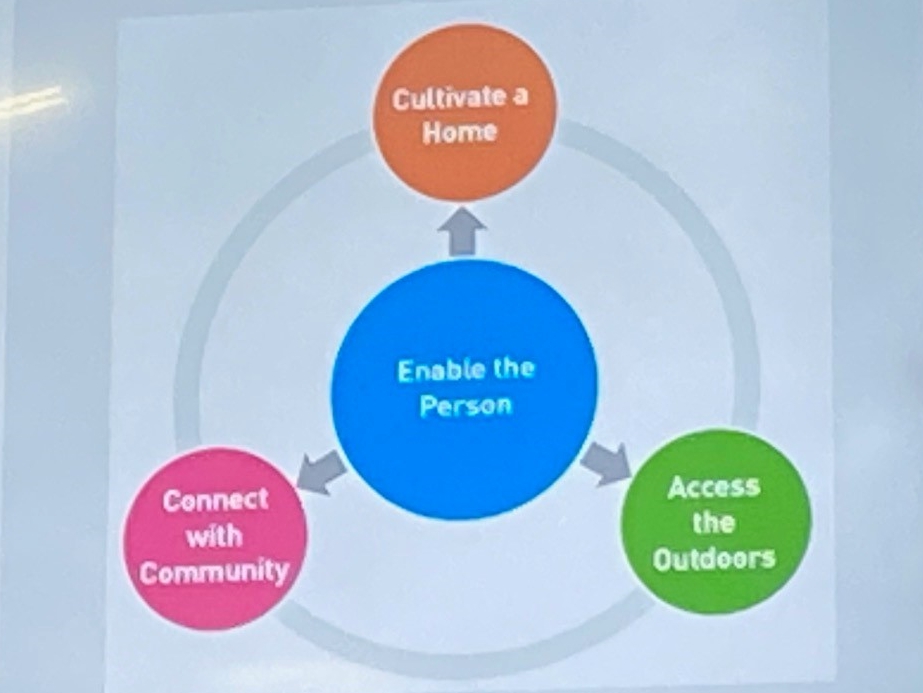 Cultivate a Home

Enable the Person

Connect with Community

Access the Outdoors